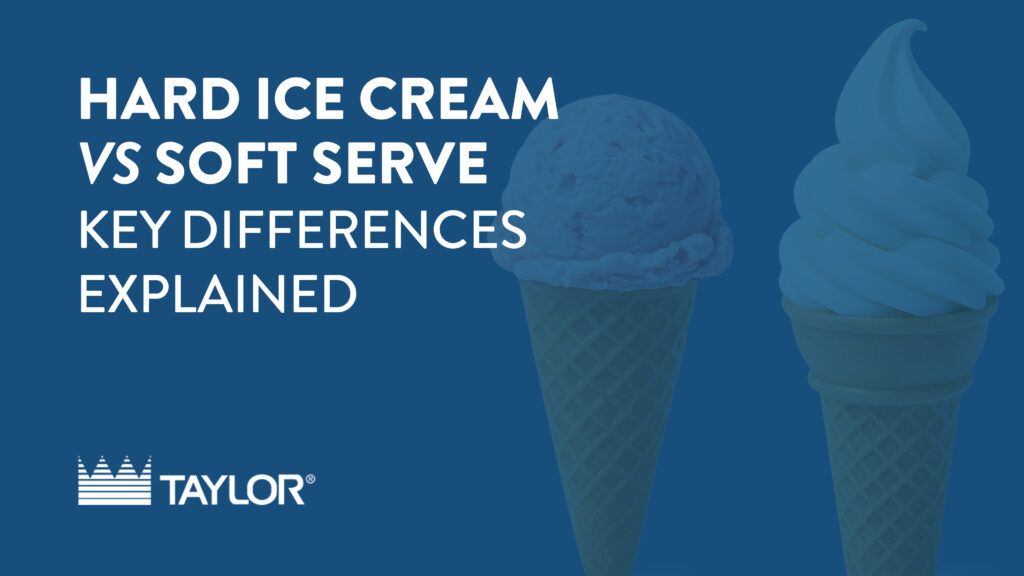 HARD ICE CREAM
VS SOFT SERVE
KEY DIFFERENCES EXPLAINED

TAYLOR®